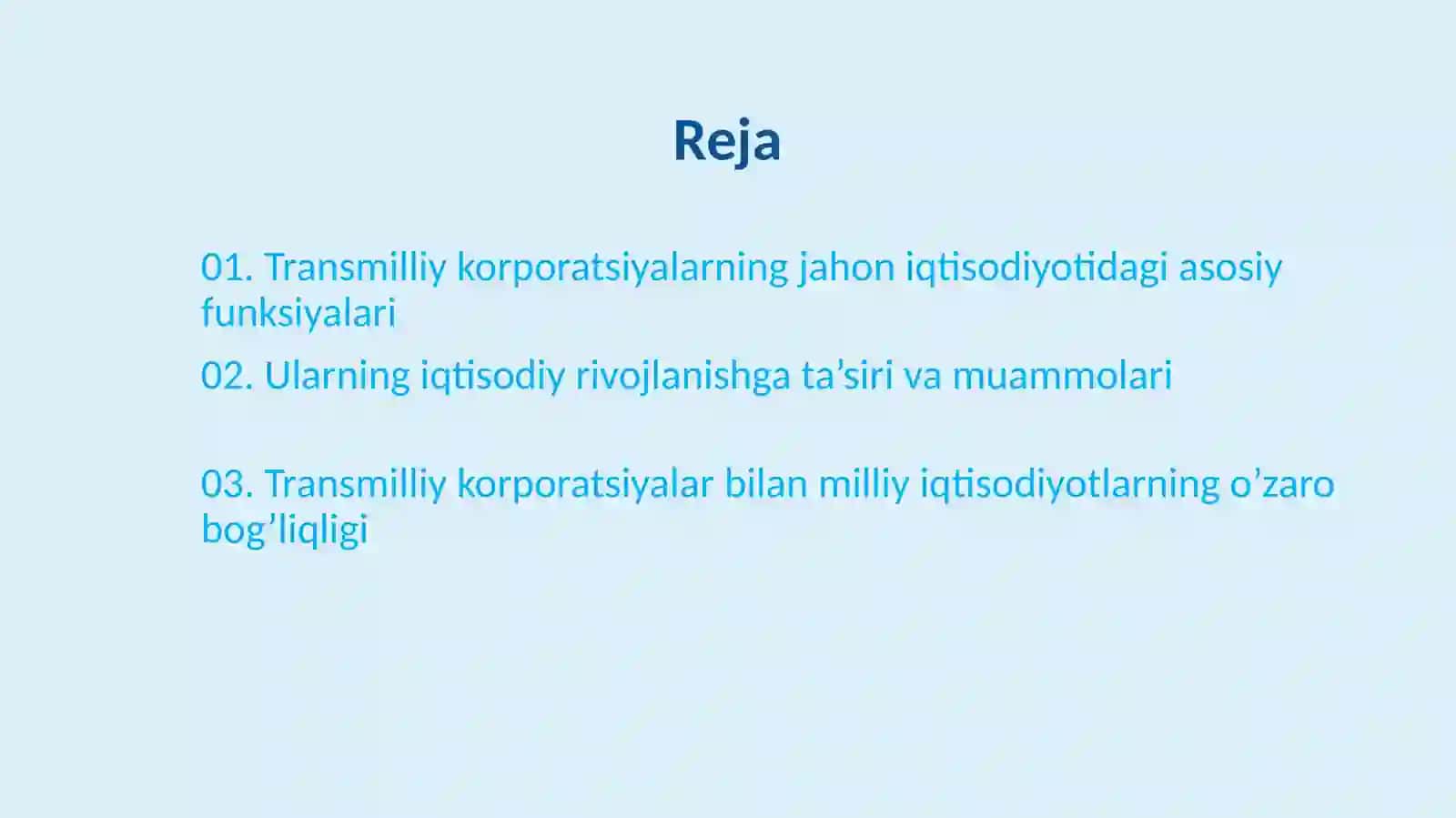 Reja

01. Transmilliy korporatsiyalarning jahon iqtisodiyotidagi asosiy funksiyalari

02. Ularning iqtisodiy rivojlanishga ta’siri va muammolari

03. Transmilliy korporatsiyalar bilan milliy iqtisodiyotlarning o’zaro bog’liqligi